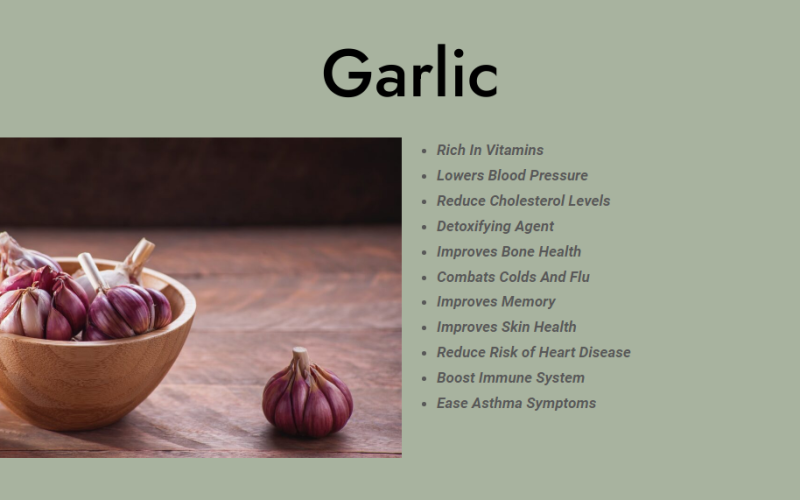 Garlic

- Rich In Vitamins
- Lowers Blood Pressure
- Reduce Cholesterol Levels
- Detoxifying Agent
- Improves Bone Health
- Combats Colds And Flu
- Improves Memory
- Improves Skin Health
- Reduce Risk of Heart Disease
- Boost Immune System
- Ease Asthma Symptoms